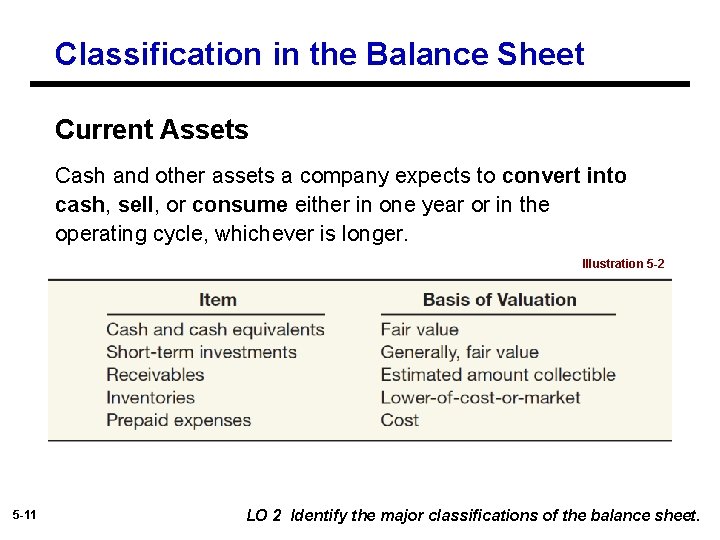 Classification in the Balance Sheet

Current Assets

Cash and other assets a company expects to convert into cash, sell, or consume either in one year or in the operating cycle, whichever is longer.

Illustration 5-2

| Item | Basis of Valuation |
|---|---|
| Cash and cash equivalents | Fair value |
| Short-term investments | Generally, fair value |
| Receivables | Estimated amount collectible |
| Inventories | Lower-of-cost-or-market |
| Prepaid expenses | Cost |

5-11

LO 2 Identify the major classifications of the balance sheet.